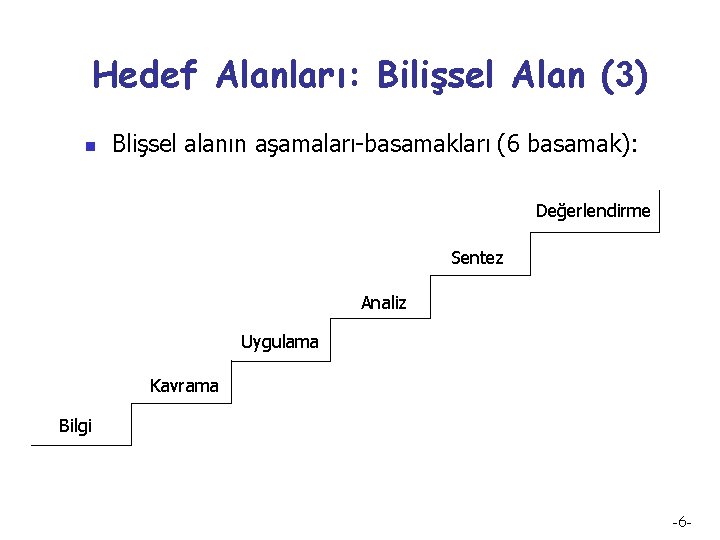 Hedef Alanları: Bilişsel Alan (3)

Blişsel alanın aşamaları-basamakları (6 basamak):

Değerlendirme

Sentez

Analiz

Uygulama

Kavrama

Bilgi

-6-